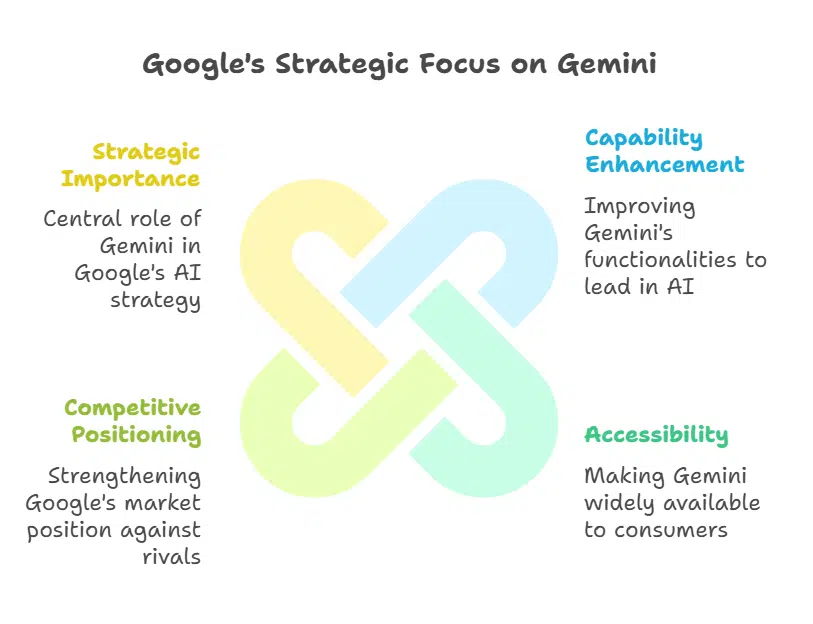 Google's Strategic Focus on Gemini

Strategic Importance

Central role of Gemini in Google's AI strategy

Capability Enhancement

Improving Gemini's functionalities to lead in AI

Competitive Positioning

Strengthening Google's market position against rivals

Accessibility

Making Gemini widely available to consumers